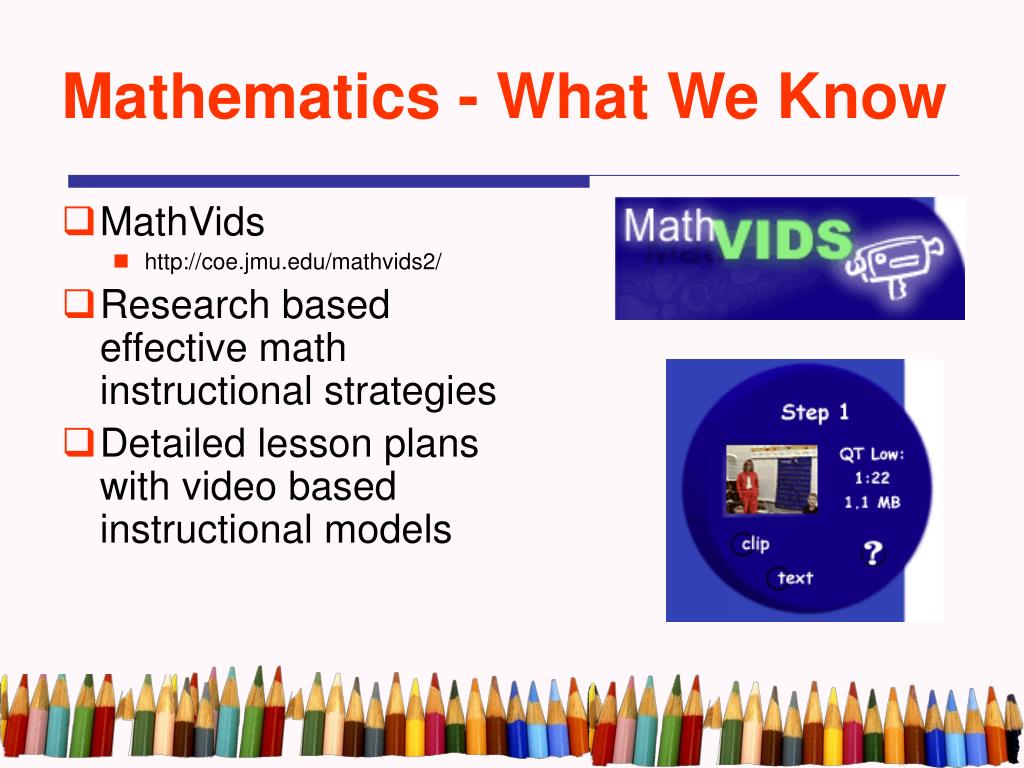 Mathematics - What We Know

MathVids

http://coe.jmu.edu/mathvids2/

Research based effective math instructional strategies

Detailed lesson plans with video based instructional models

Math VIDS

Step 1

QT Low:
1:22
1.1 MB

clip

text

?